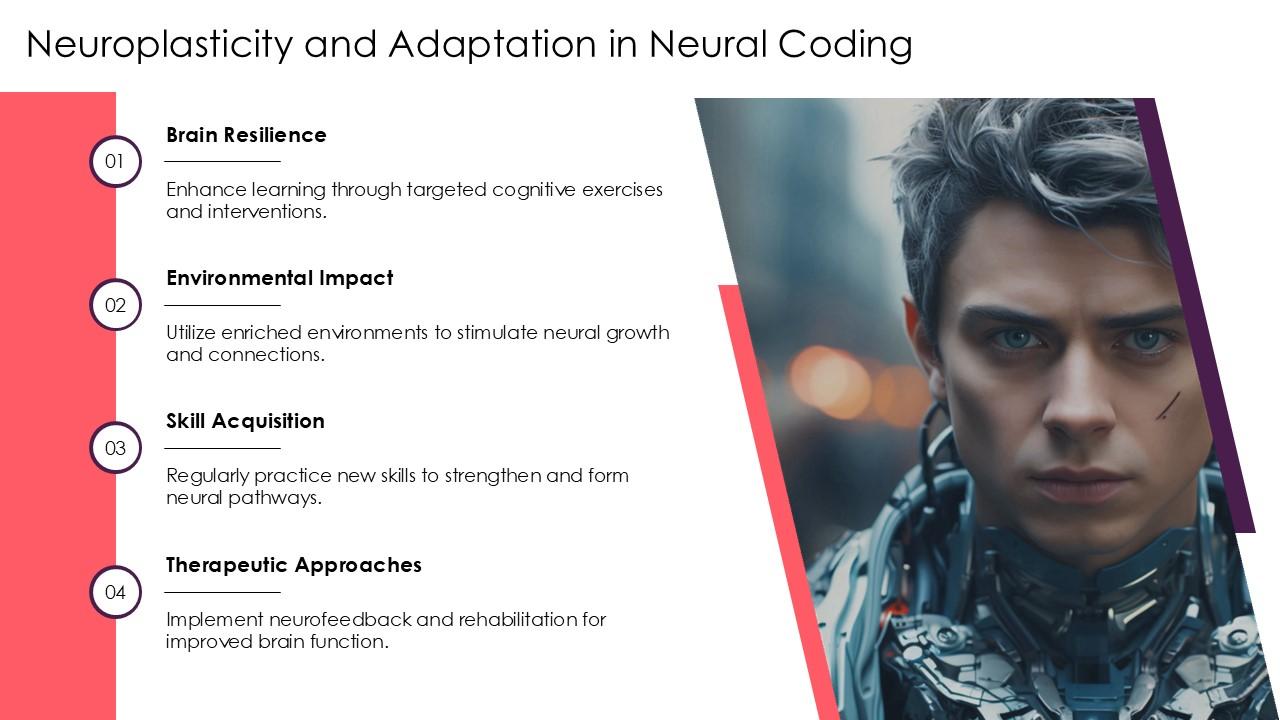 Neuroplasticity and Adaptation in Neural Coding

01

Brain Resilience

Enhance learning through targeted cognitive exercises and interventions.

02

Environmental Impact

Utilize enriched environments to stimulate neural growth and connections.

03

Skill Acquisition

Regularly practice new skills to strengthen and form neural pathways.

04

Therapeutic Approaches

Implement neurofeedback and rehabilitation for improved brain function.